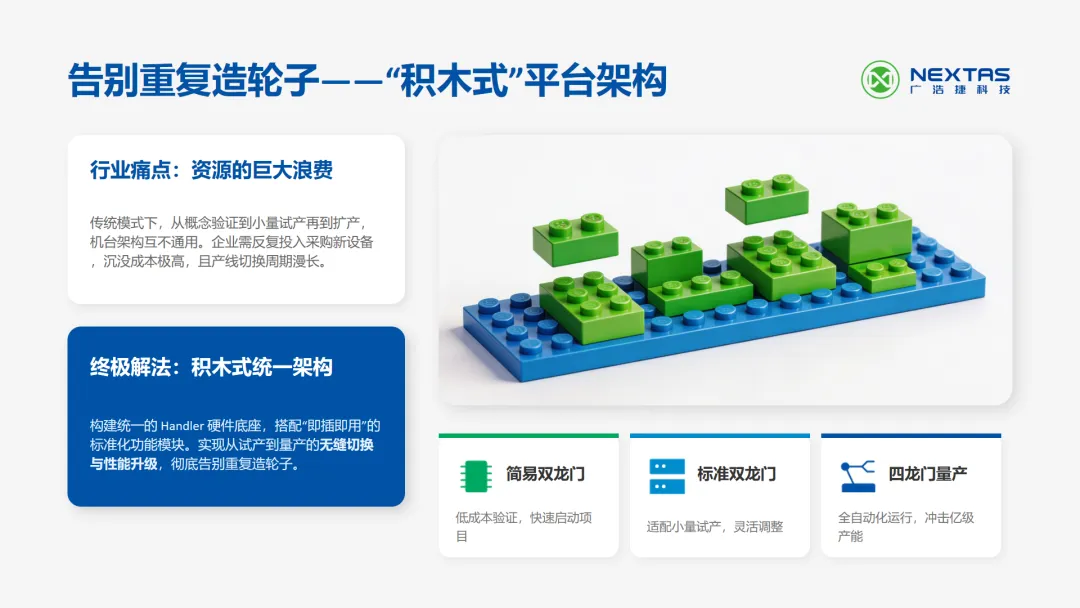 告别重复造轮子——“积木式”平台架构

NEXTAS
广浩捷科技

行业痛点：资源的巨大浪费

传统模式下，从概念验证到小量试产再到扩产，机台架构互不通用。企业需反复投入采购新设备，沉没成本极高，且产线切换周期漫长。

终极解法：积木式统一架构

构建统一的 Handler 硬件底座，搭配“即插即用”的标准化功能模块。实现从试产到量产的无缝切换与性能升级，彻底告别重复造轮子。

简易双龙门

低成本验证，快速启动项目

标准双龙门

适配小量试产，灵活调整

四龙门量产

全自动化运行，冲击亿级产能